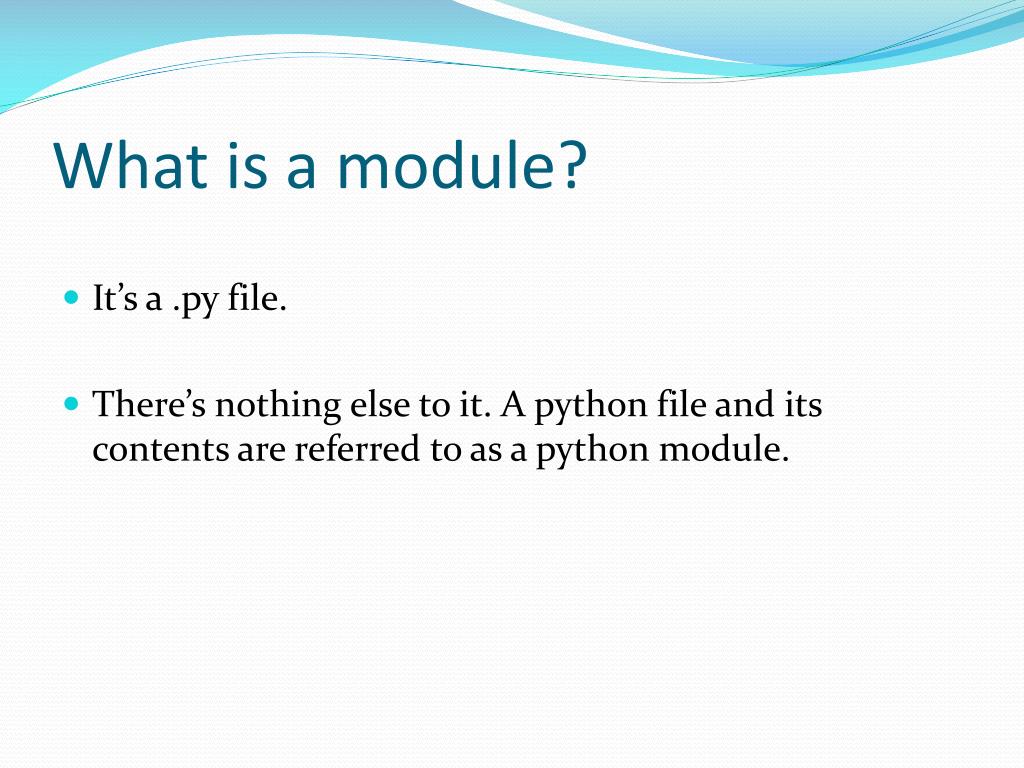 What is a module?

- It’s a .py file.

- There’s nothing else to it. A python file and its contents are referred to as a python module.